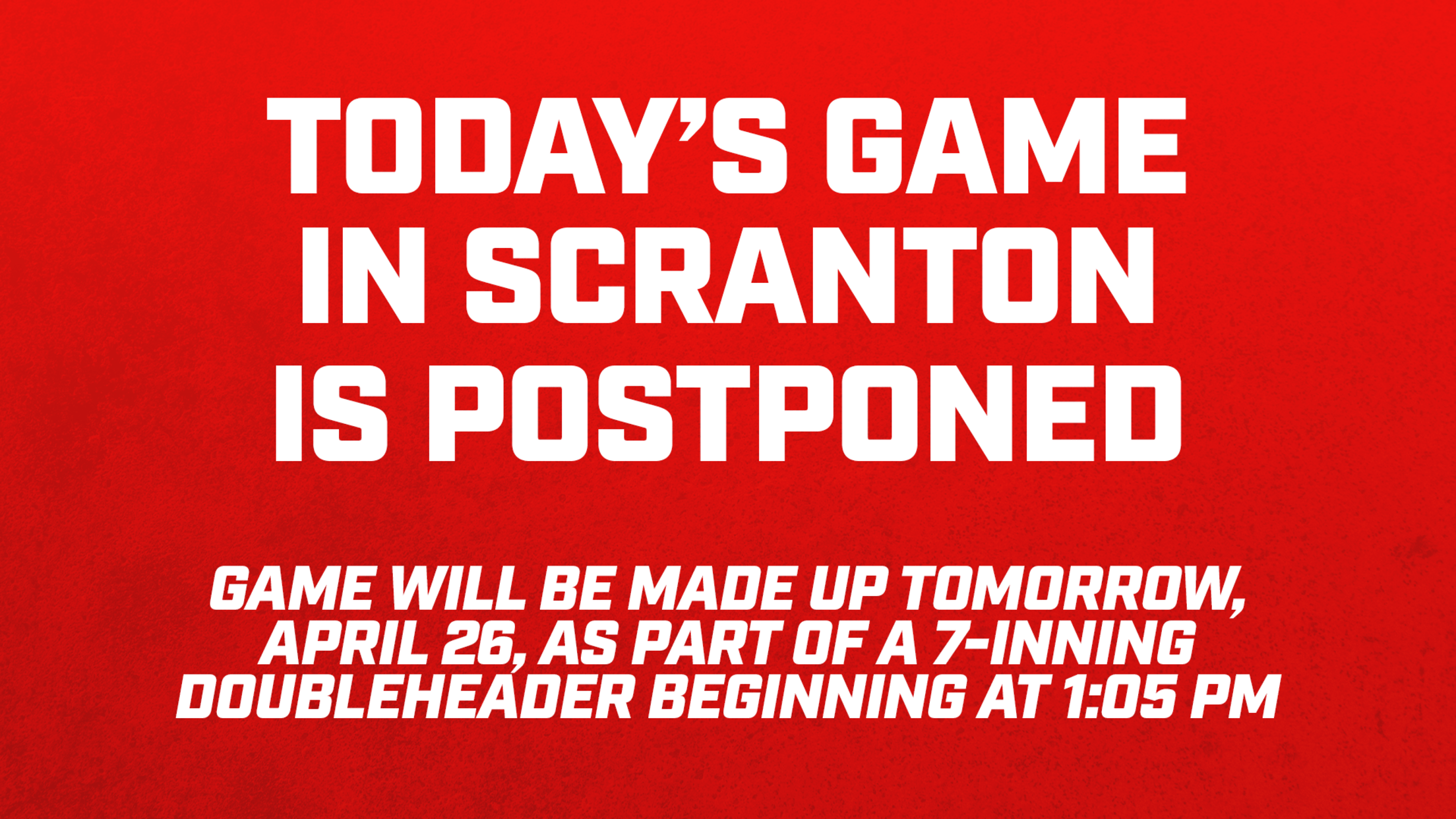 TODAY'S GAME IN SCRANTON IS POSTPONED

GAME WILL BE MADE UP TOMORROW, APRIL 26, AS PART OF A 7-INNING DOUBLEHEADER BEGINNING AT 1:05 PM